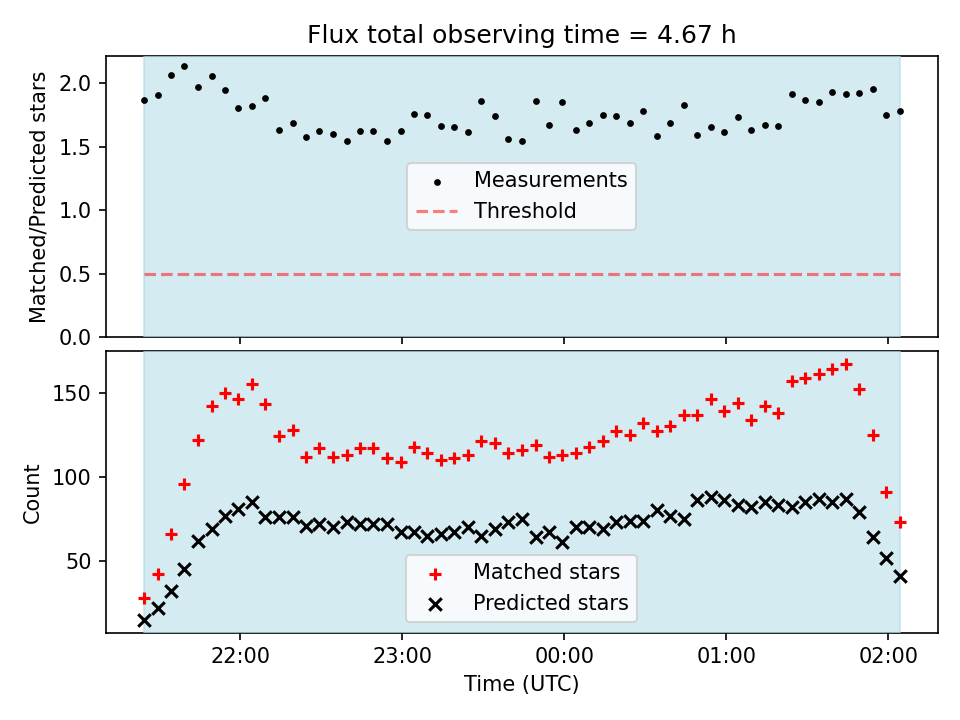 Flux total observing time = 4.67 h

Matched/Predicted stars

2.0
1.5
1.0
0.5
0.0

Measurements
Threshold

Count

150
100
50

Matched stars
Predicted stars

22:00
23:00
00:00
01:00
02:00

Time (UTC)